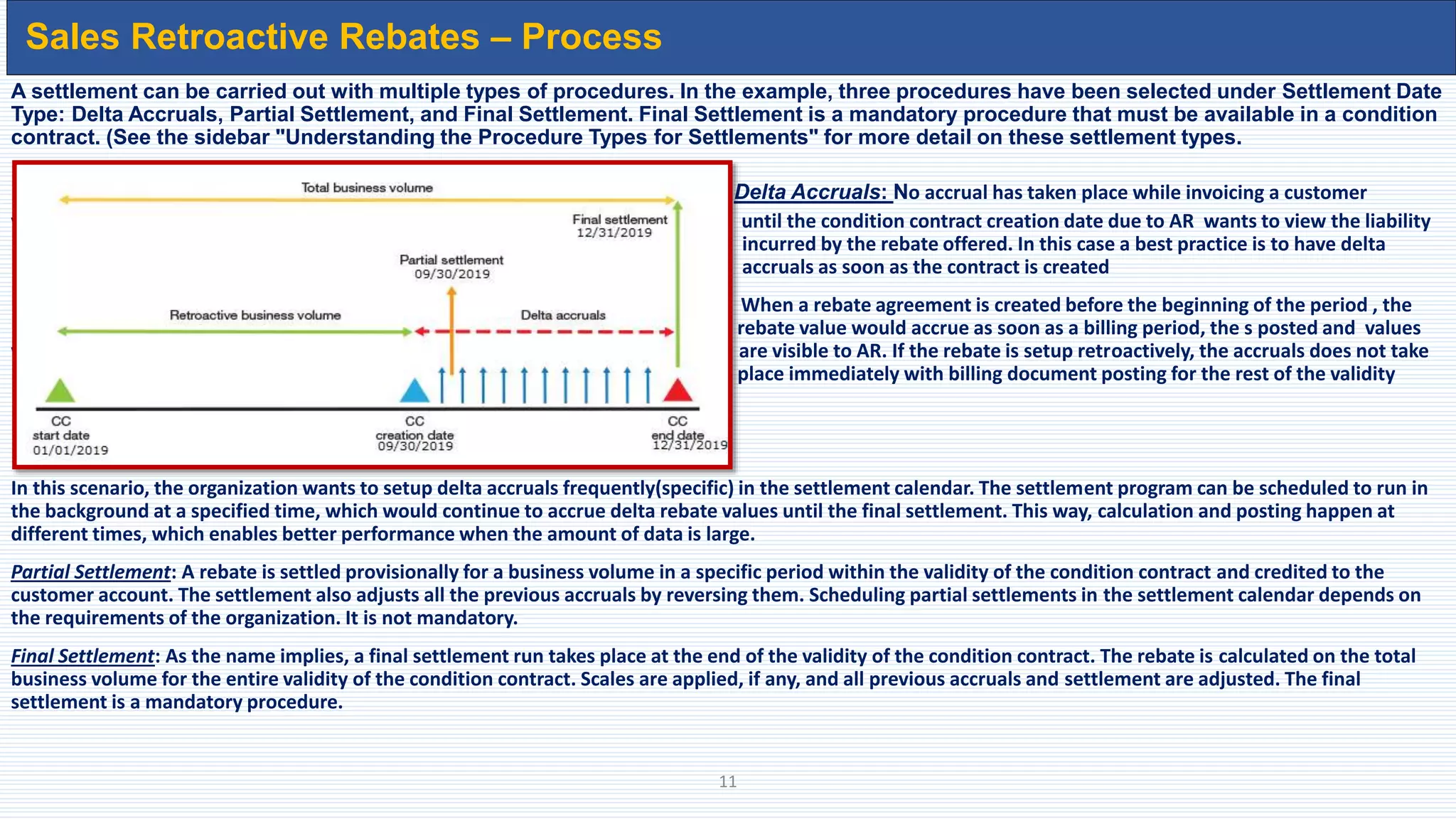 Sales Retroactive Rebates – Process

A settlement can be carried out with multiple types of procedures. In the example, three procedures have been selected under Settlement Date Type: Delta Accruals, Partial Settlement, and Final Settlement. Final Settlement is a mandatory procedure that must be available in a condition contract. (See the sidebar "Understanding the Procedure Types for Settlements" for more detail on these settlement types.

Total business volume
Final settlement 12/31/2019
Partial settlement 09/30/2019
Retroactive business volume
Delta accruals
CC start date 01/01/2019
CC creation date 09/30/2019
CC end date 12/31/2019

Delta Accruals: No accrual has taken place while invoicing a customer until the condition contract creation date due to AR wants to view the liability incurred by the rebate offered. In this case a best practice is to have delta accruals as soon as the contract is created

When a rebate agreement is created before the beginning of the period , the rebate value would accrue as soon as a billing period, the s posted and values are visible to AR. If the rebate is setup retroactively, the accruals does not take place immediately with billing document posting for the rest of the validity

In this scenario, the organization wants to setup delta accruals frequently(specific) in the settlement calendar. The settlement program can be scheduled to run in the background at a specified time, which would continue to accrue delta rebate values until the final settlement. This way, calculation and posting happen at different times, which enables better performance when the amount of data is large.

Partial Settlement: A rebate is settled provisionally for a business volume in a specific period within the validity of the condition contract and credited to the customer account. The settlement also adjusts all the previous accruals by reversing them. Scheduling partial settlements in the settlement calendar depends on the requirements of the organization. It is not mandatory.

Final Settlement: As the name implies, a final settlement run takes place at the end of the validity of the condition contract. The rebate is calculated on the total business volume for the entire validity of the condition contract. Scales are applied, if any, and all previous accruals and settlement are adjusted. The final settlement is a mandatory procedure.

11